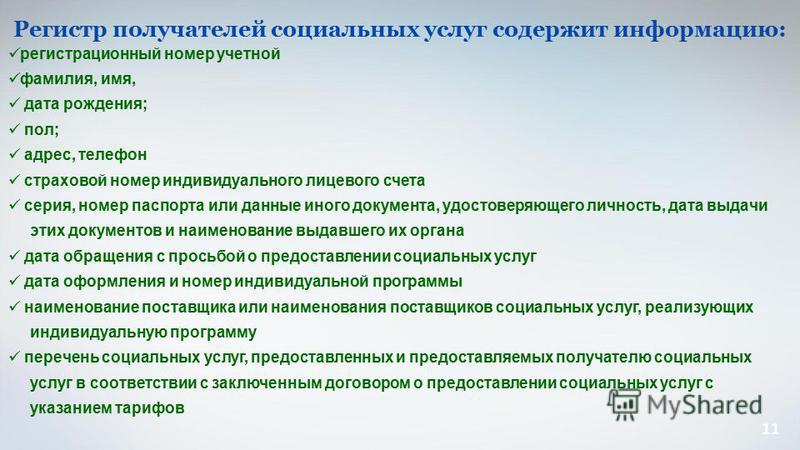 Регистр получателей социальных услуг содержит информацию:

✓регистрационный номер учетной

✓фамилия, имя,

✓ дата рождения;

✓ пол;

✓ адрес, телефон

✓ страховой номер индивидуального лицевого счета

✓ серия, номер паспорта или данные иного документа, удостоверяющего личность, дата выдачи этих документов и наименование выдавшего их органа

✓ дата обращения с просьбой о предоставлении социальных услуг

✓ дата оформления и номер индивидуальной программы

✓ наименование поставщика или наименования поставщиков социальных услуг, реализующих индивидуальную программу

✓ перечень социальных услуг, предоставленных и предоставляемых получателю социальных услуг в соответствии с заключенным договором о предоставлении социальных услуг с указанием тарифов

MyShared

11